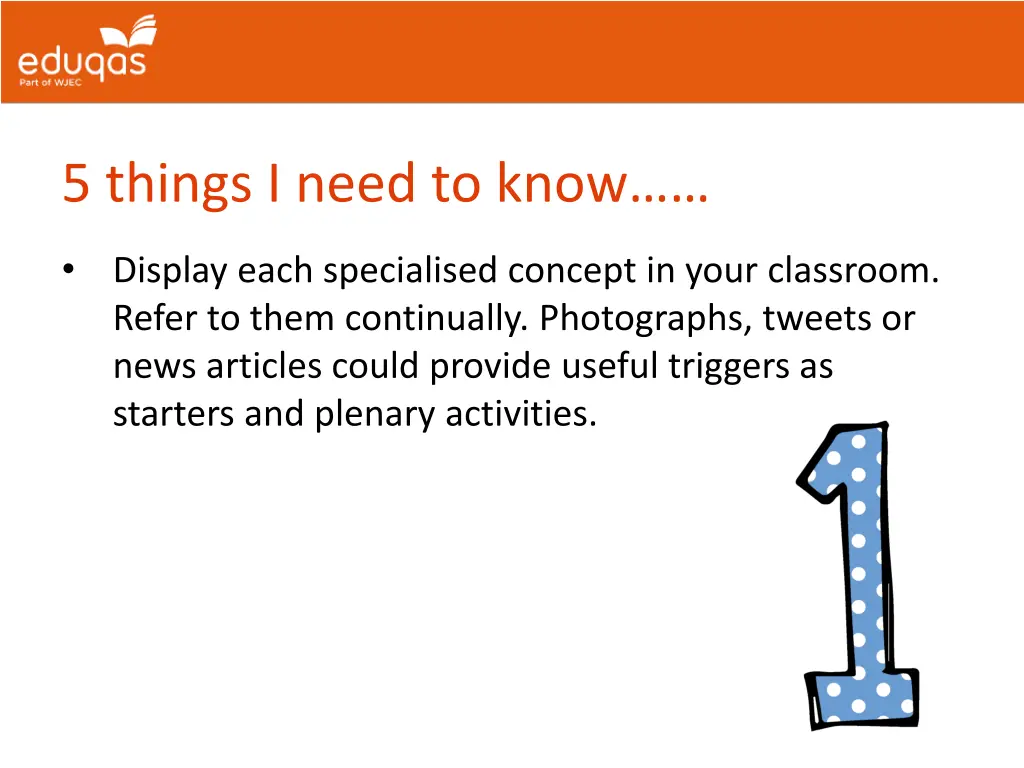 eduqas
Part of WJEC

5 things I need to know……

• Display each specialised concept in your classroom. Refer to them continually. Photographs, tweets or news articles could provide useful triggers as starters and plenary activities.

1